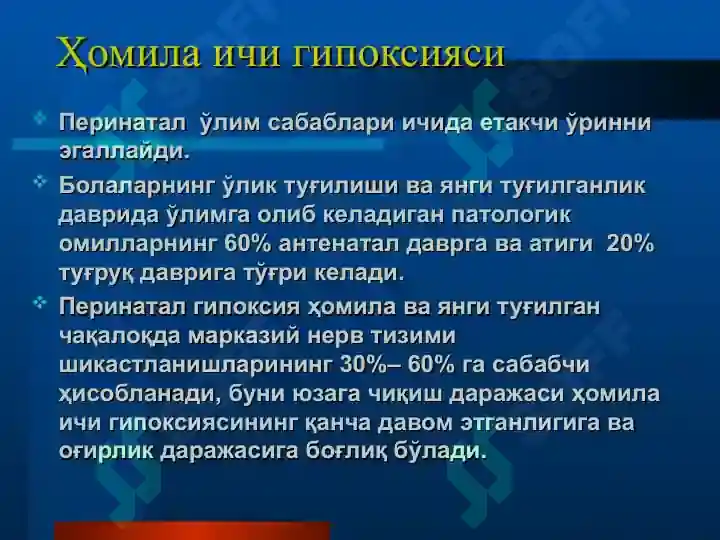 Ҳомила ичи гипоксияси

Перинатал ўлим сабаблари ичида етакчи ўринни эгаллайди.

Болаларнинг ўлик туғилиши ва янги туғилганлик даврида ўлимга олиб келадиган патологик омилларнинг 60% антенатал даврга ва атиги 20% туғруқ даврига тўғри келади.

Перинатал гипоксия ҳомила ва янги туғилган чақалоқда марказий нерв тизими шикастланишларининг 30%– 60% га сабабчи ҳисобланади, буни юзага чиқиш даражаси ҳомила ичи гипоксиясининг қанча давом этганлигига ва оғирлик даражасига боғлиқ бўлади.